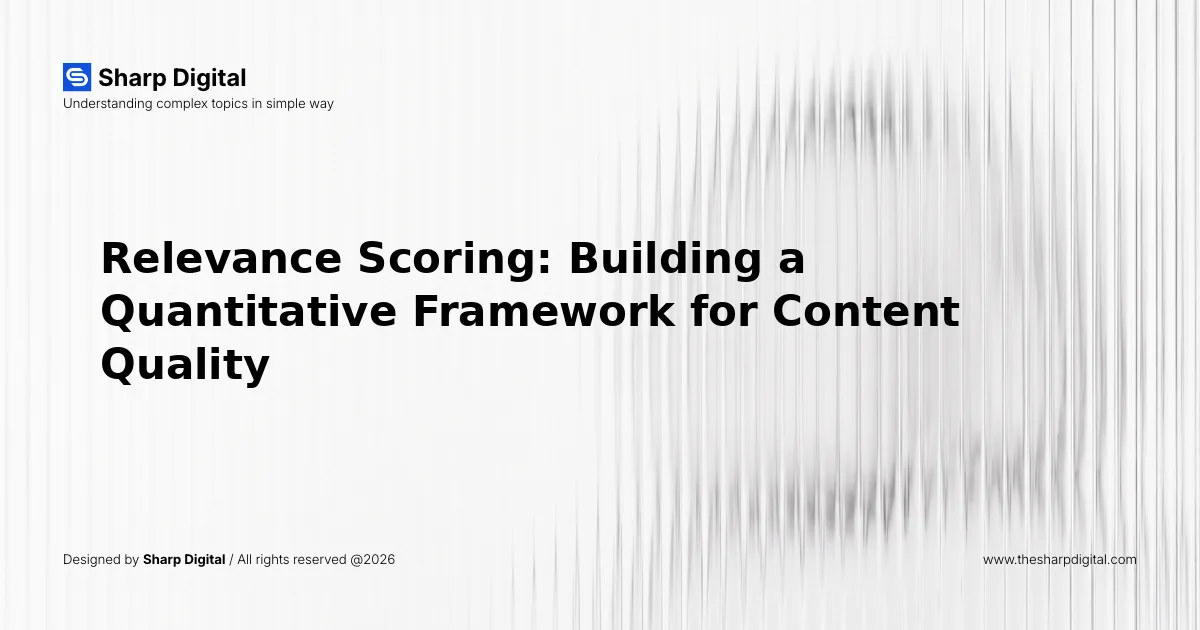 Sharp Digital
Understanding complex topics in simple way

Relevance Scoring: Building a Quantitative Framework for Content Quality

Designed by Sharp Digital / All rights reserved @2026

www.thesharpdigital.com